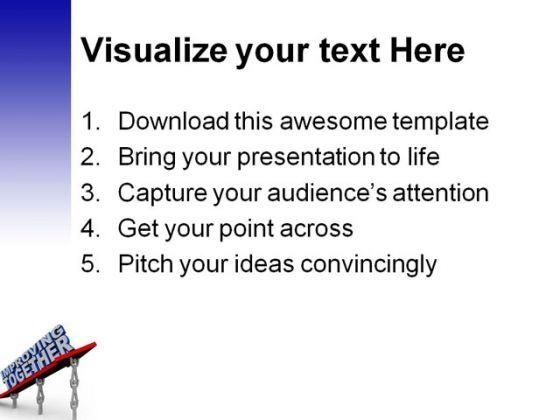 Visualize your text Here

1. Download this awesome template
2. Bring your presentation to life
3. Capture your audience's attention
4. Get your point across
5. Pitch your ideas convincingly

IMPROVING TOGETHER